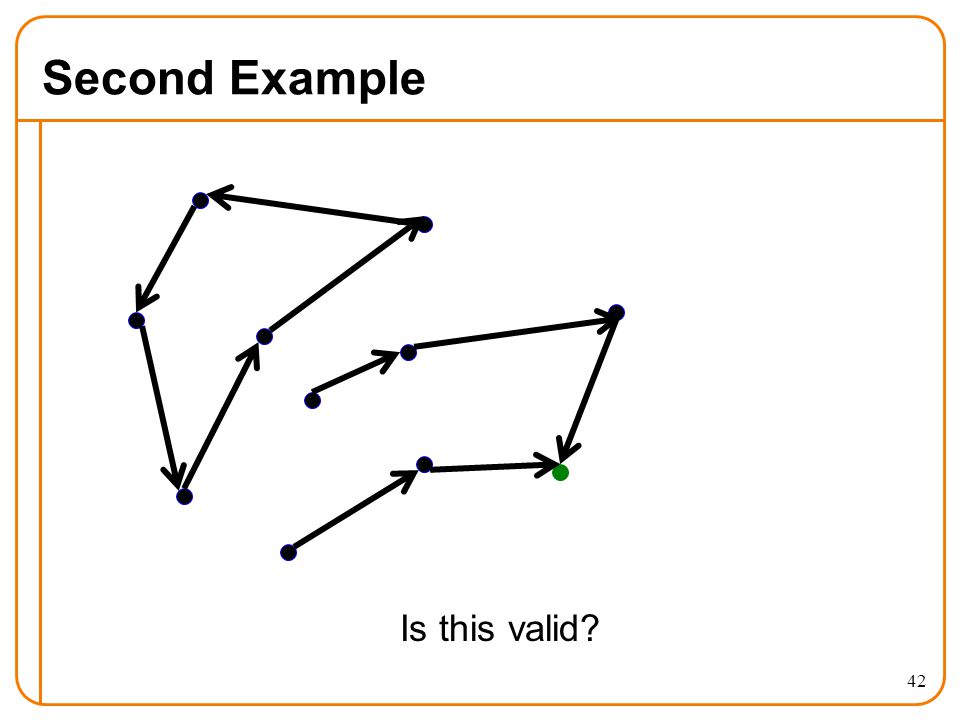 Second Example

Is this valid?

42